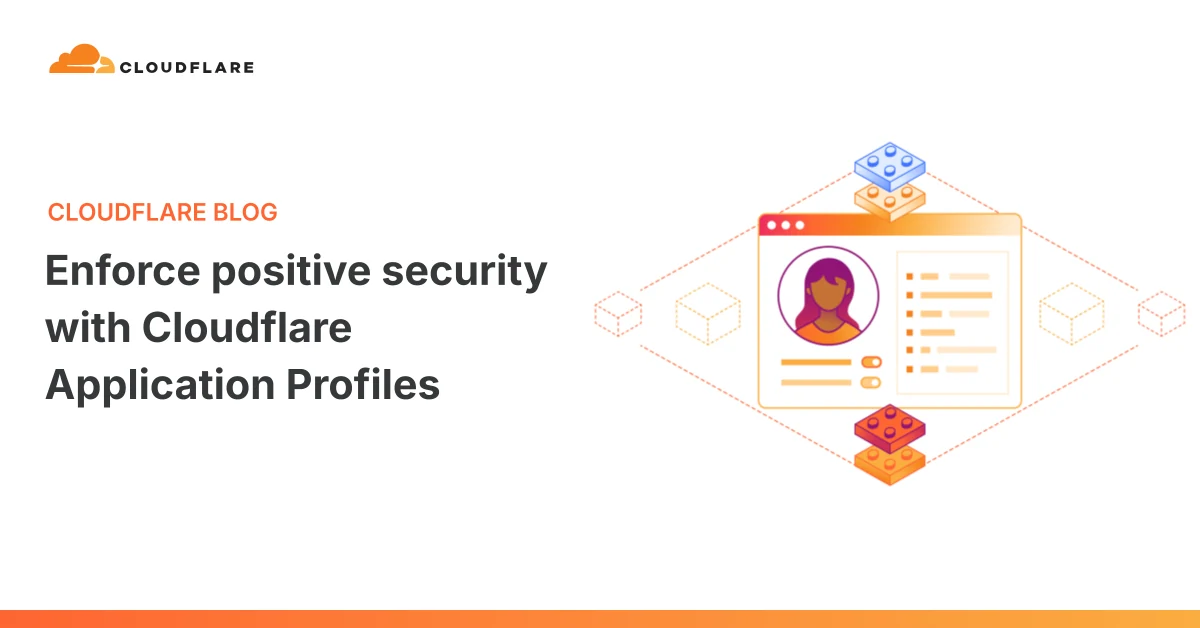 CLOUDFLARE

CLOUDFLARE BLOG

Enforce positive security with Cloudflare Application Profiles